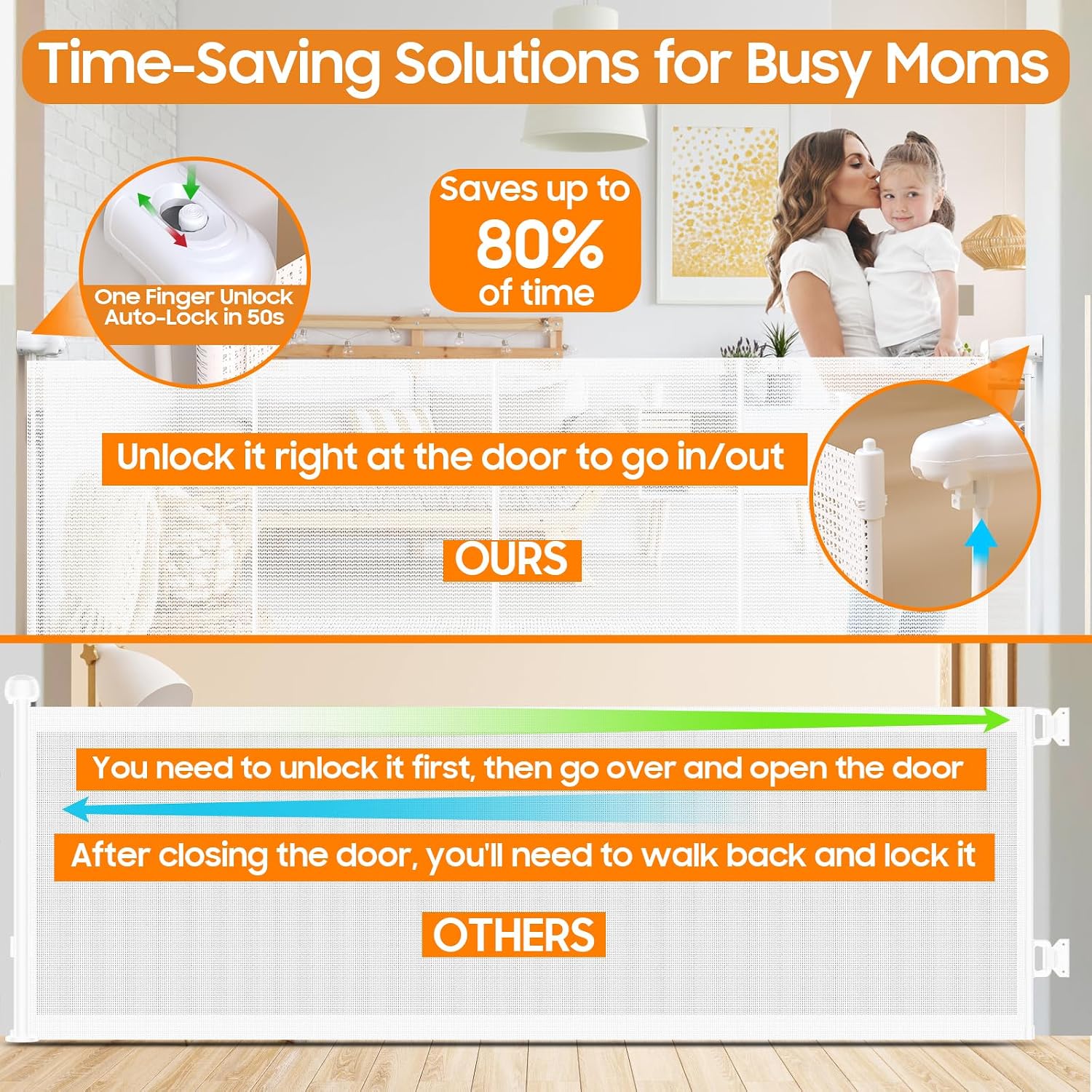 Time-Saving Solutions for Busy Moms

One Finger Unlock
Auto-Lock in 50s

Saves up to
80%
of time

Unlock it right at the door to go in/out

OURS

You need to unlock it first, then go over and open the door

After closing the door, you'll need to walk back and lock it

OTHERS